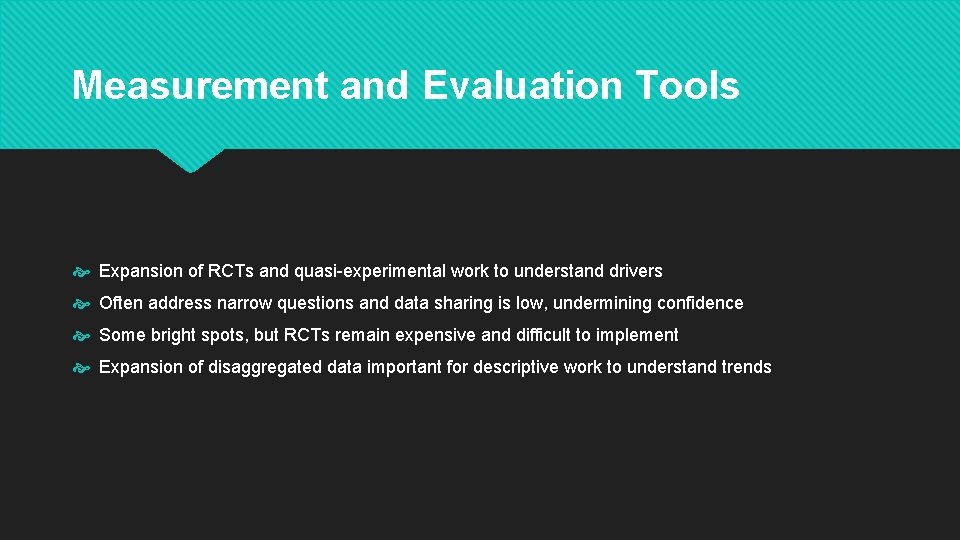 Measurement and Evaluation Tools

Expansion of RCTs and quasi-experimental work to understand drivers

Often address narrow questions and data sharing is low, undermining confidence

Some bright spots, but RCTs remain expensive and difficult to implement

Expansion of disaggregated data important for descriptive work to understand trends